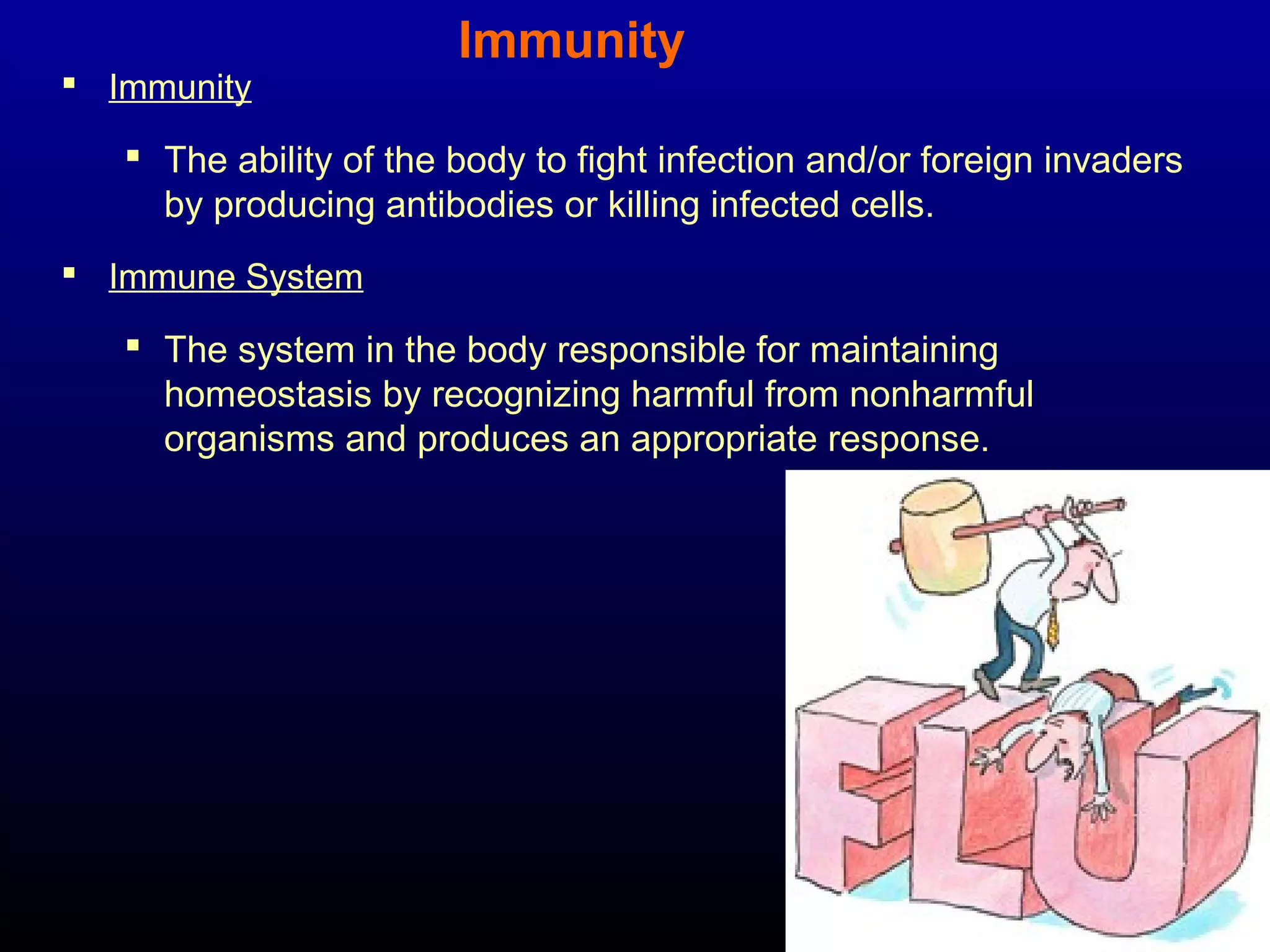 Immunity

▪ Immunity

▪ The ability of the body to fight infection and/or foreign invaders by producing antibodies or killing infected cells.

▪ Immune System

▪ The system in the body responsible for maintaining homeostasis by recognizing harmful from nonharmful organisms and produces an appropriate response.

FLU